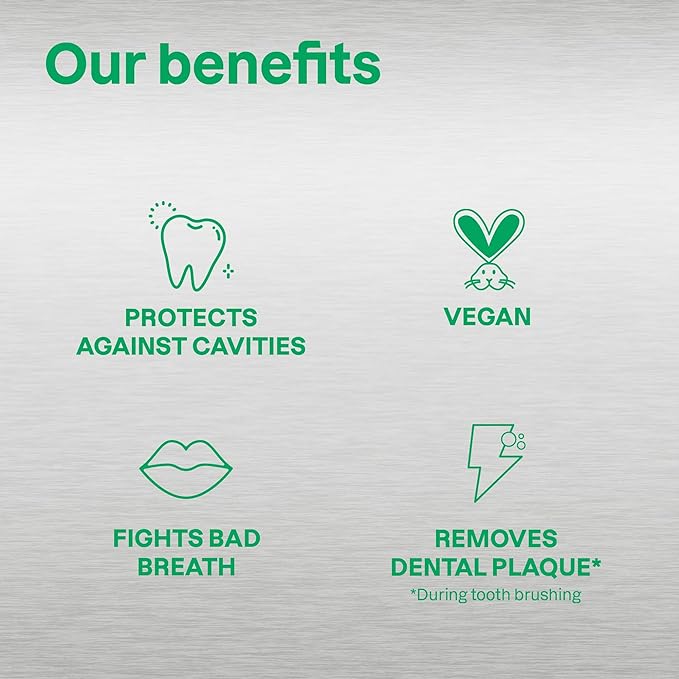 Our benefits

PROTECTS AGAINST CAVITIES

VEGAN

FIGHTS BAD BREATH

REMOVES DENTAL PLAQUE*
*During tooth brushing